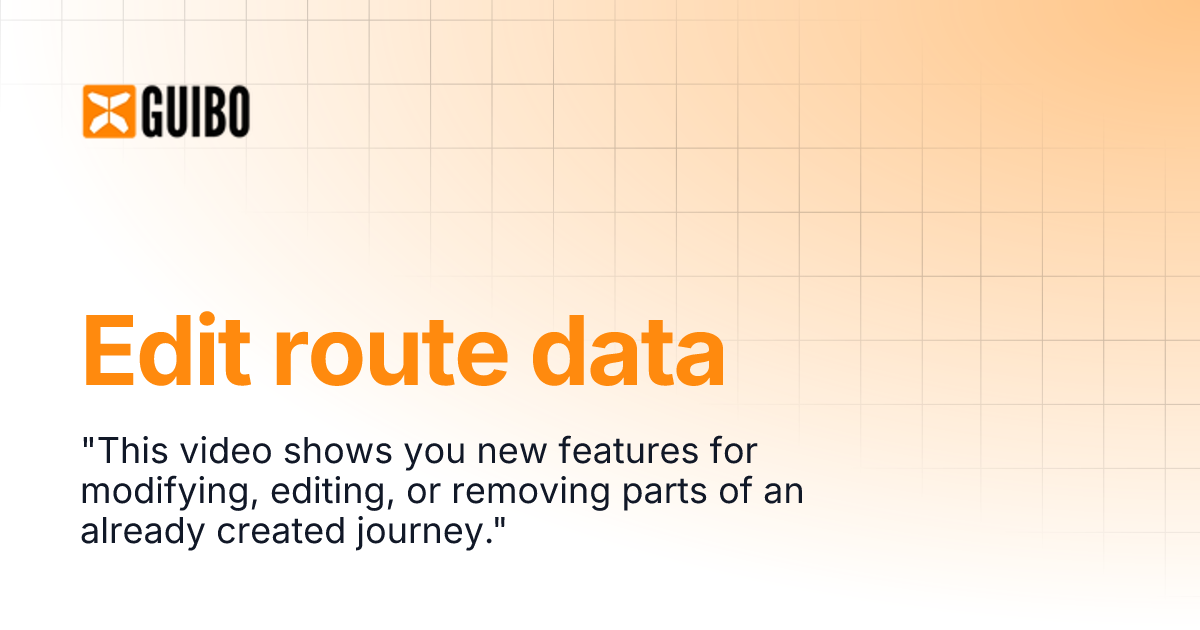 GUIBO

Edit route data

"This video shows you new features for modifying, editing, or removing parts of an already created journey."